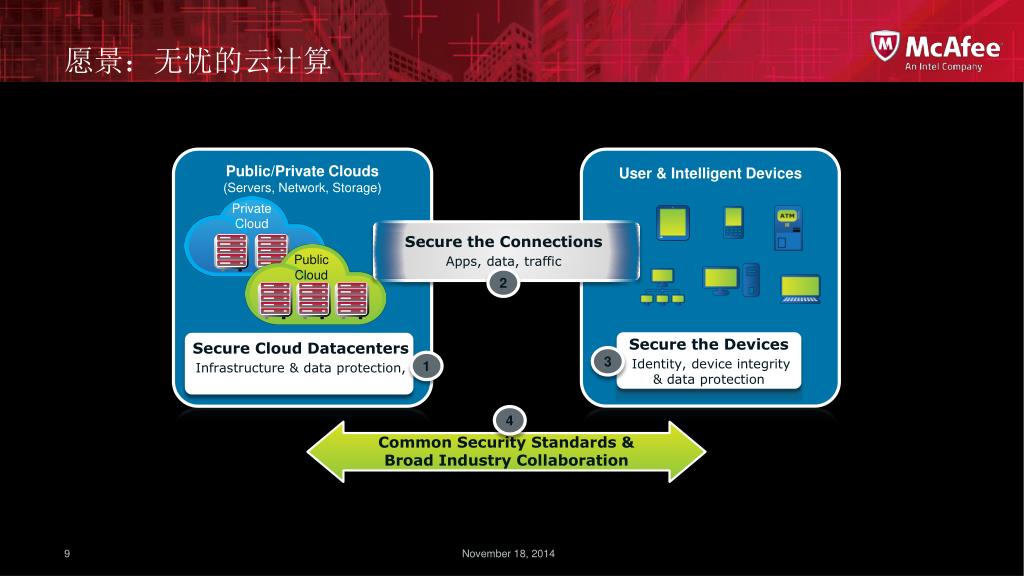 愿景：无忧的云计算

McAfee
An Intel Company

Public/Private Clouds
(Servers, Network, Storage)

Private Cloud

Public Cloud

Secure Cloud Datacenters
Infrastructure & data protection,

1

Secure the Connections
Apps, data, traffic

2

User & Intelligent Devices

ATM

Secure the Devices
Identity, device integrity & data protection

3

4

Common Security Standards & Broad Industry Collaboration

9

November 18, 2014